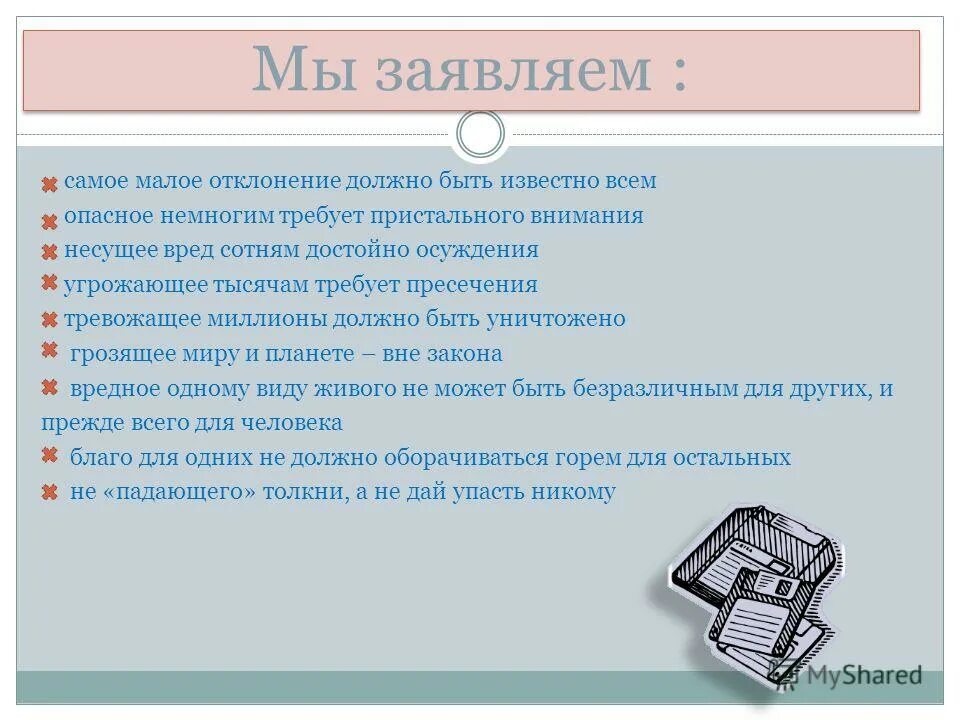 Мы заявляем :

самое малое отклонение должно быть известно всем
опасное немногим требует пристального внимания
несущее вред сотням достойно осуждения
угрожающее тысячам требует пресечения
тревожащее миллионы должно быть уничтожено
грозящее миру и планете – вне закона
вредное одному виду живого не может быть безразличным для других, и прежде всего для человека
благо для одних не должно оборачиваться горем для остальных
не «падающего» толкни, а не дай упасть никому

MyShared